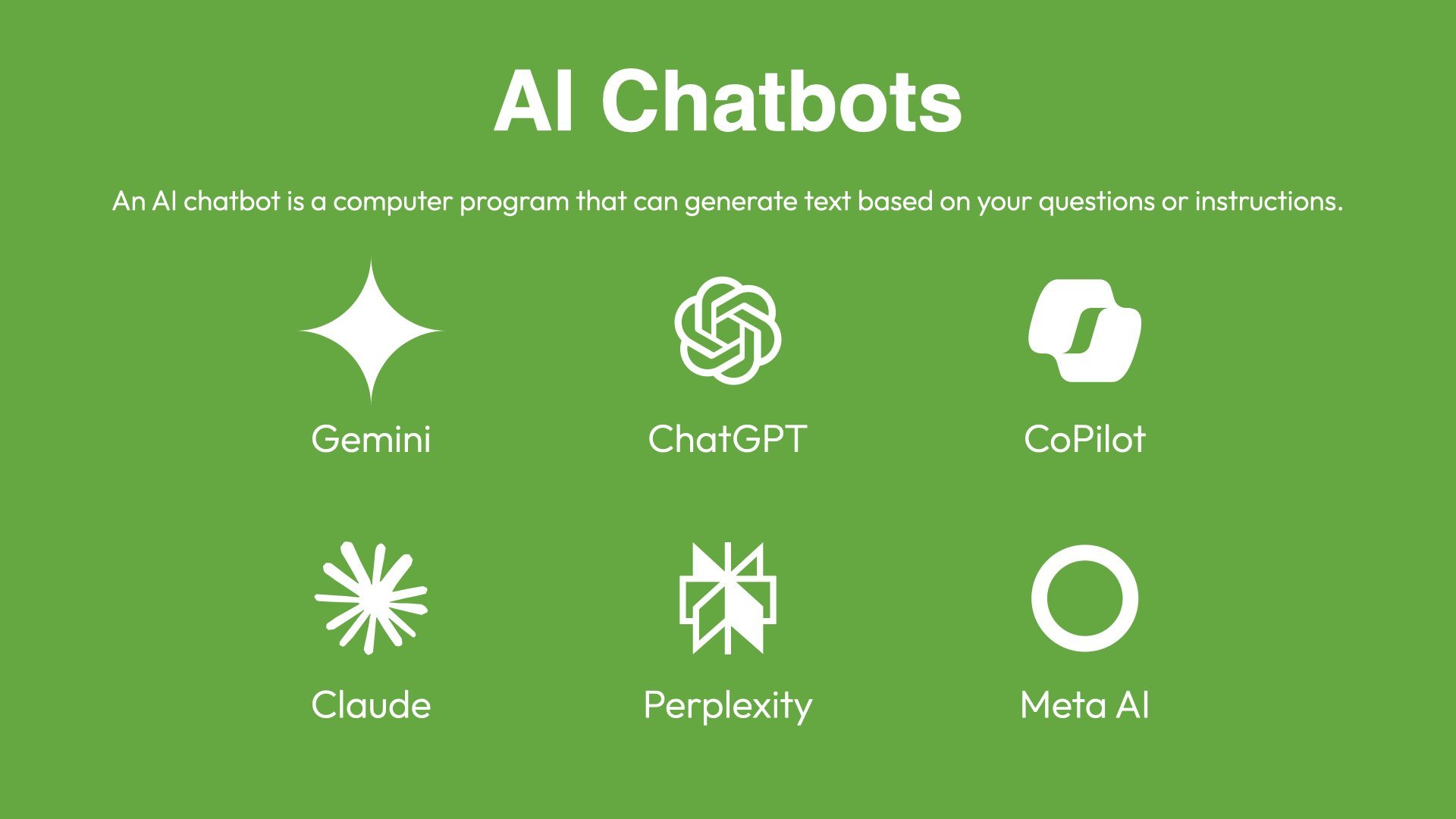 AI Chatbots

An AI chatbot is a computer program that can generate text based on your questions or instructions.

Gemini

ChatGPT

CoPilot

Claude

Perplexity

Meta AI